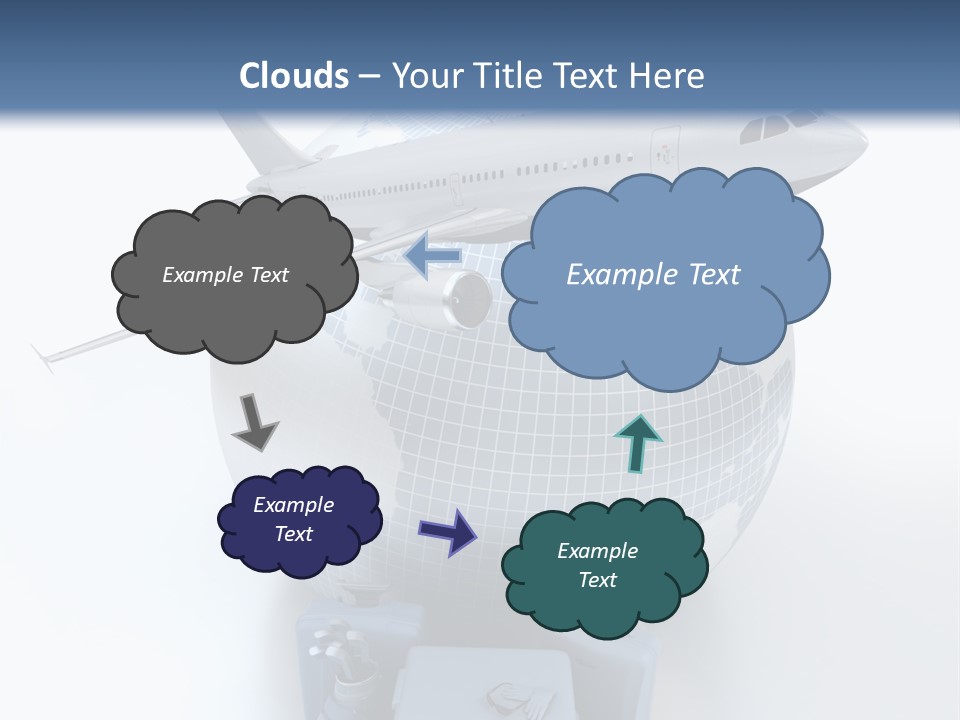 Clouds – Your Title Text Here

Example Text

Example Text

Example Text

Example Text